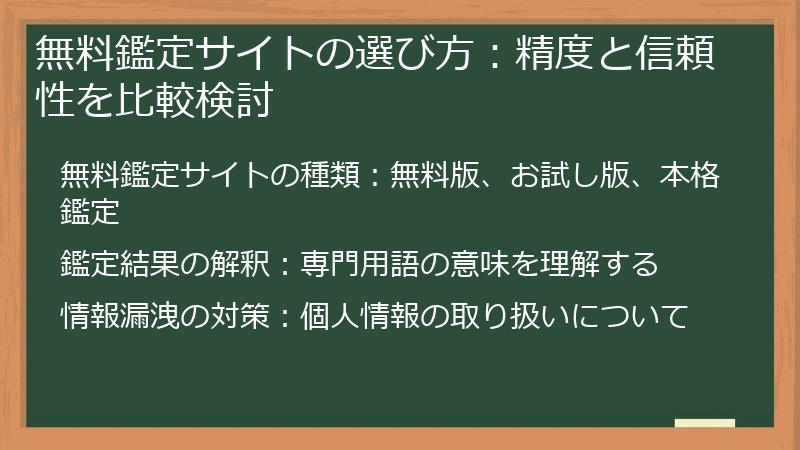 無料鑑定サイトの選び方：精度と信頼性を比較検討

無料鑑定サイトの種類：無料版、お試し版、本格鑑定

鑑定結果の解釈：専門用語の意味を理解する

情報漏洩の対策：個人情報の取り扱いについて